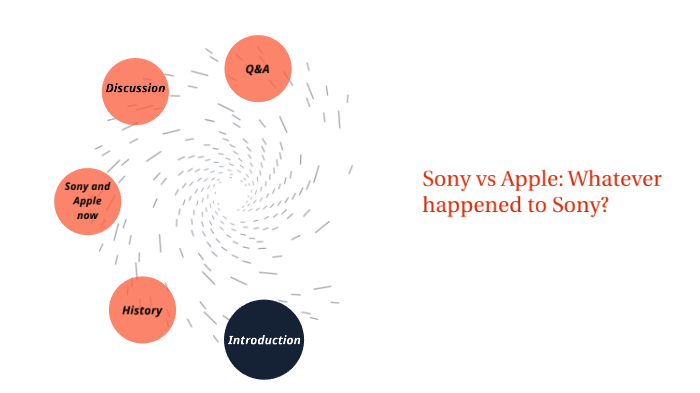 Q&A

Discussion

Sony and Apple now

History

Introduction

Sony vs Apple: Whatever happened to Sony?